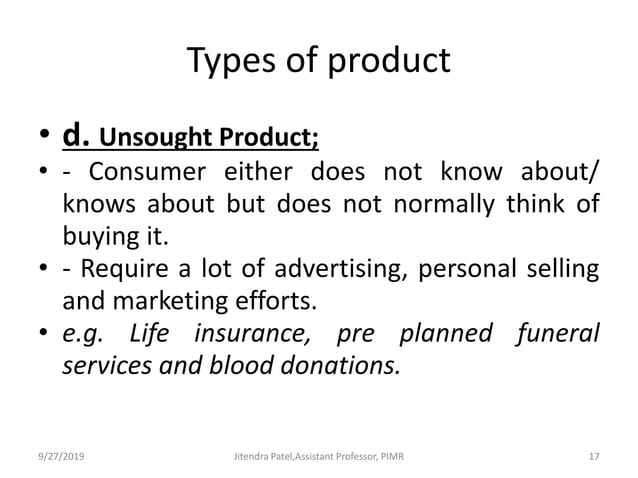 Types of product

• d. Unsought Product;
• - Consumer either does not know about/ knows about but does not normally think of buying it.
• - Require a lot of advertising, personal selling and marketing efforts.
• e.g. Life insurance, pre planned funeral services and blood donations.

9/27/2019 Jitendra Patel,Assistant Professor, PIMR 17